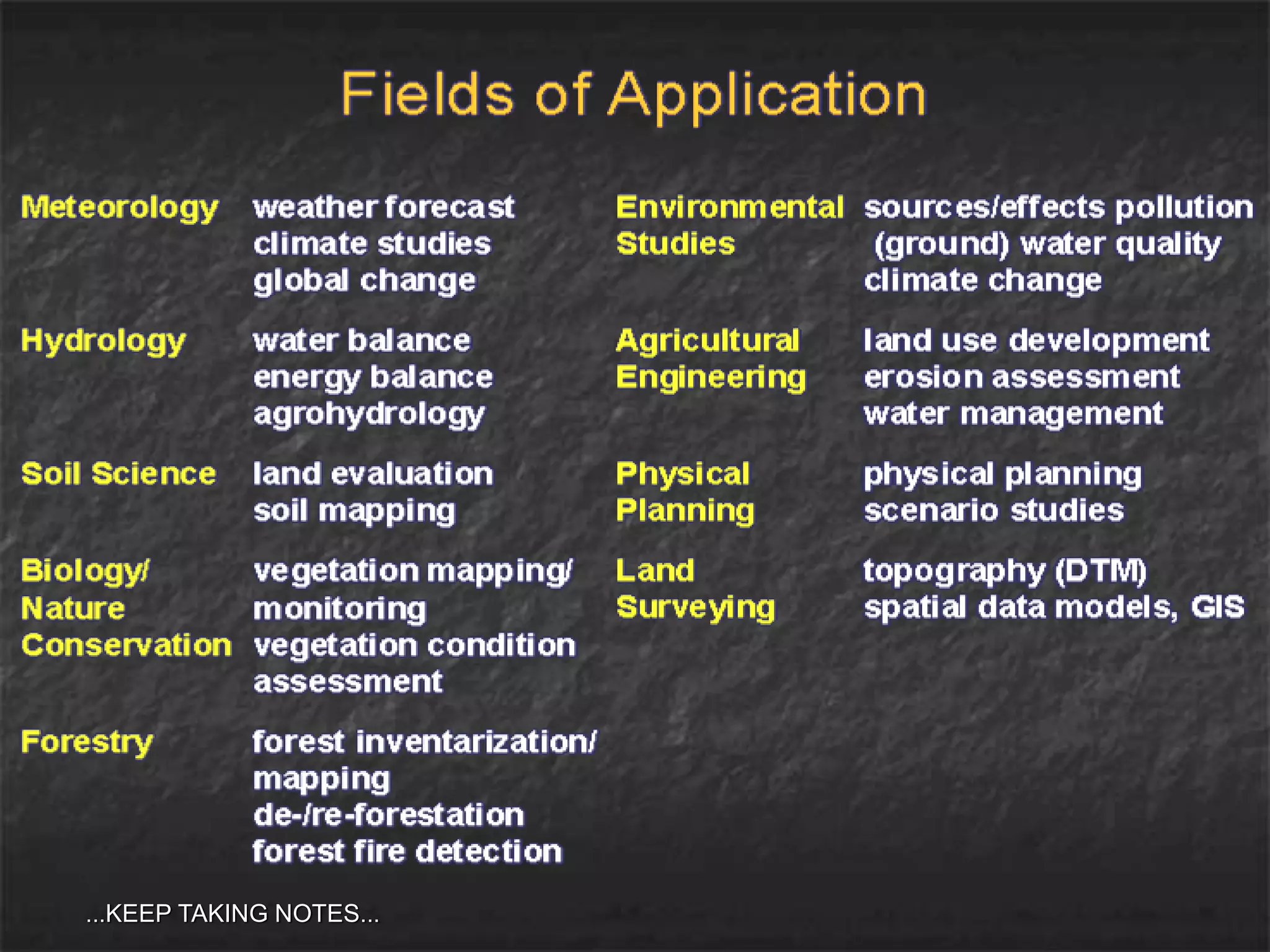 Fields of Application

Meteorology
weather forecast
climate studies
global change

Hydrology
water balance
energy balance
agrohydrology

Soil Science
land evaluation
soil mapping

Biology/ Nature Conservation
vegetation mapping/ monitoring
vegetation condition assessment

Forestry
forest inventarization/ mapping
de-/re-forestation
forest fire detection

Environmental Studies
sources/effects pollution
(ground) water quality
climate change

Agricultural Engineering
land use development
erosion assessment
water management

Physical Planning
physical planning
scenario studies

Land Surveying
topography (DTM)
spatial data models, GIS

...KEEP TAKING NOTES...